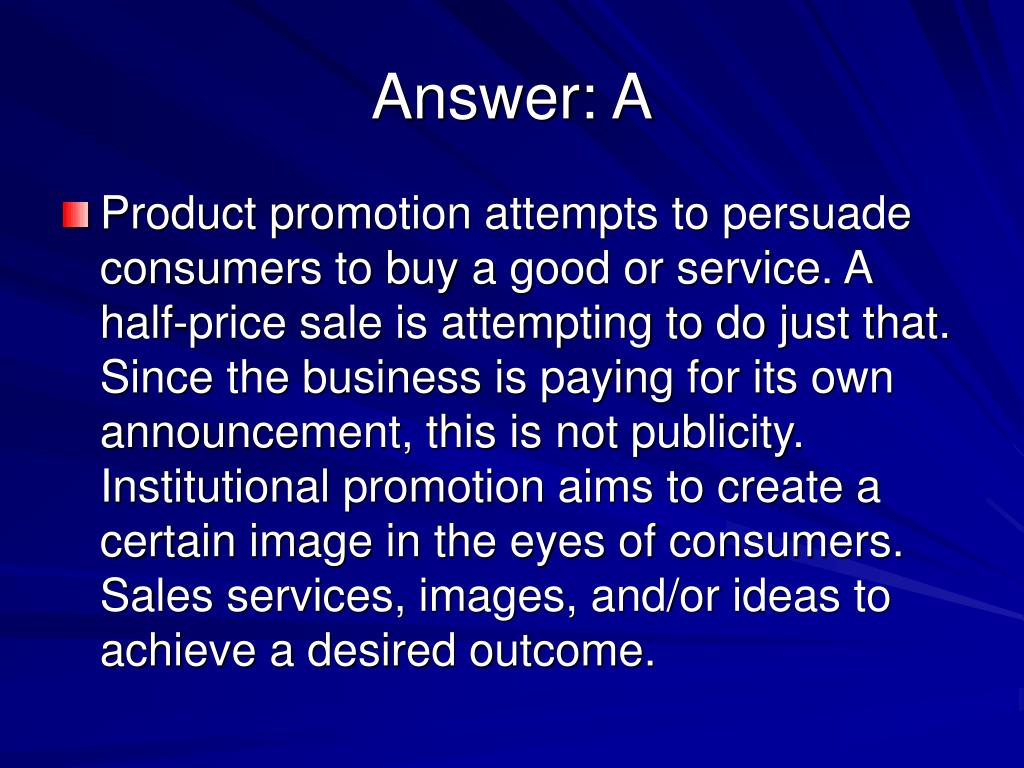 Answer: A

Product promotion attempts to persuade consumers to buy a good or service. A half-price sale is attempting to do just that. Since the business is paying for its own announcement, this is not publicity. Institutional promotion aims to create a certain image in the eyes of consumers. Sales services, images, and/or ideas to achieve a desired outcome.